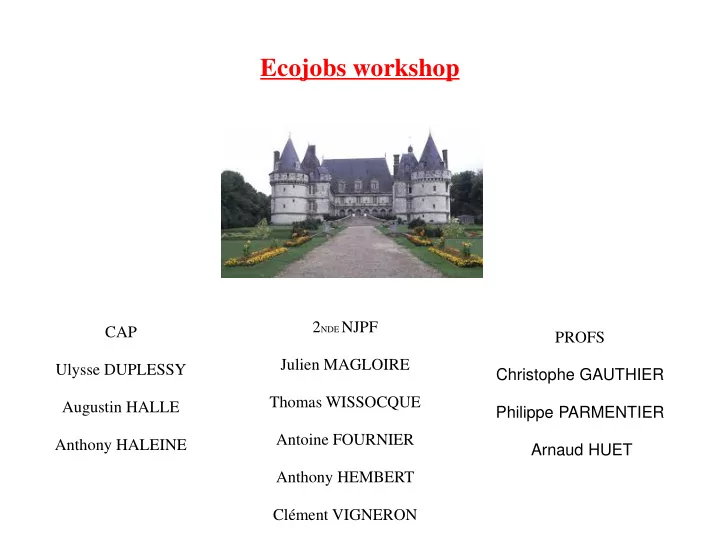 Ecojobs workshop

CAP

Ulysse DUPLESSY

Augustin HALLE

Anthony HALEINE

2NDE NJPF

Julien MAGLOIRE

Thomas WISSOCQUE

Antoine FOURNIER

Anthony HEMBERT

Clément VIGNERON

PROFS

Christophe GAUTHIER

Philippe PARMENTIER

Arnaud HUET